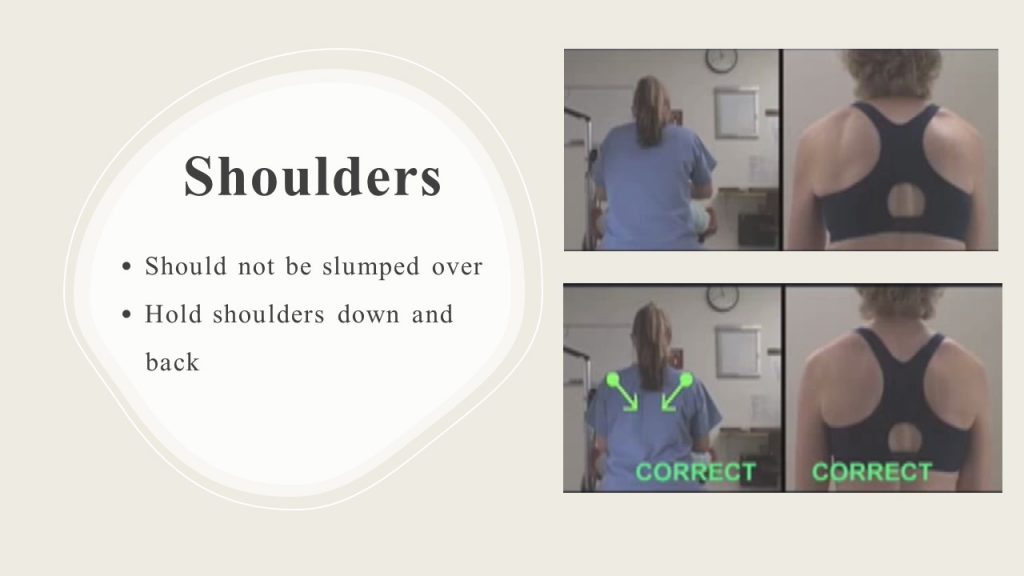 Shoulders

• Should not be slumped over
• Hold shoulders down and back

CORRECT
CORRECT